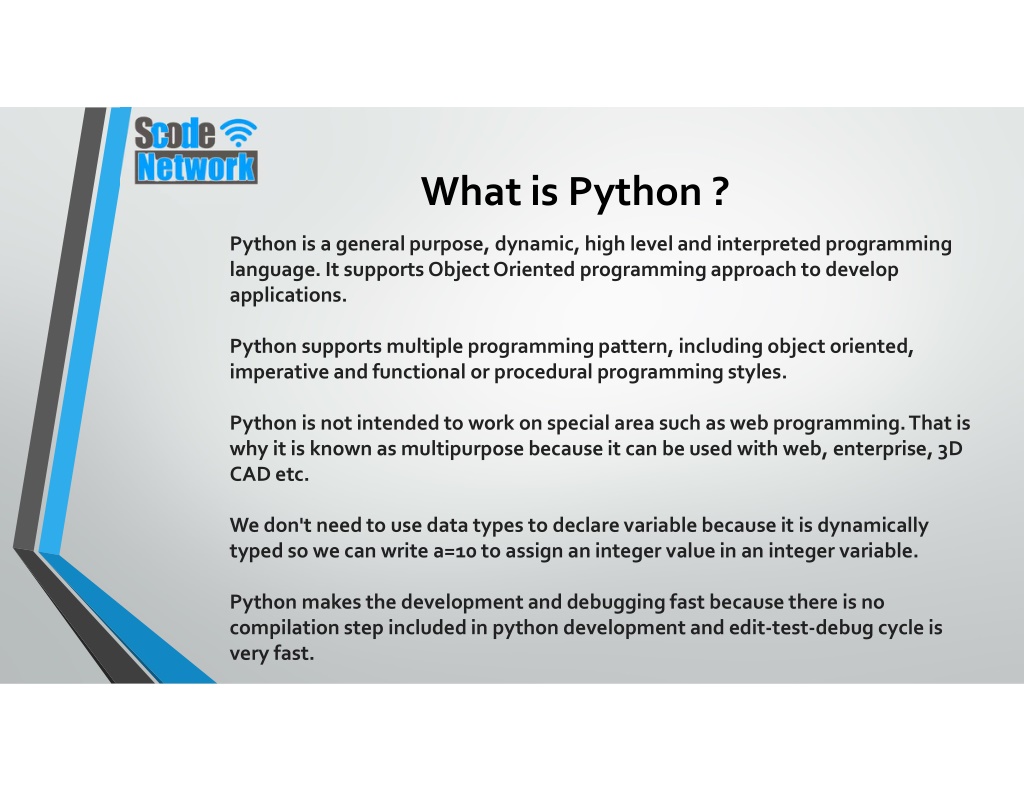 Scode Network

What is Python ?

Python is a general purpose, dynamic, high level and interpreted programming language. It supports Object Oriented programming approach to develop applications.

Python supports multiple programming pattern, including object oriented, imperative and functional or procedural programming styles.

Python is not intended to work on special area such as web programming. That is why it is known as multipurpose because it can be used with web, enterprise, 3D CAD etc.

We don't need to use data types to declare variable because it is dynamically typed so we can write a=10 to assign an integer value in an integer variable.

Python makes the development and debugging fast because there is no compilation step included in python development and edit-test-debug cycle is very fast.